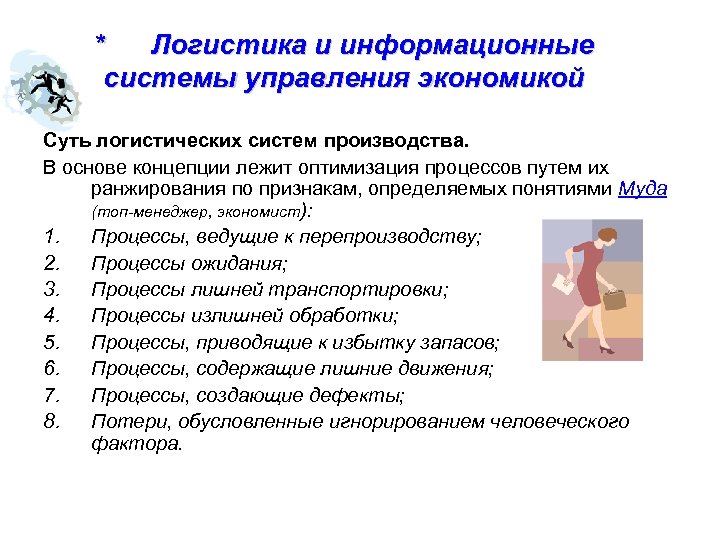 * Логистика и информационные системы управления экономикой

Суть логистических систем производства.

В основе концепции лежит оптимизация процессов путем их ранжирования по признакам, определяемых понятиями Муда (топ-менеджер, экономист):

1. Процессы, ведущие к перепроизводству;
2. Процессы ожидания;
3. Процессы лишней транспортировки;
4. Процессы излишней обработки;
5. Процессы, приводящие к избытку запасов;
6. Процессы, содержащие лишние движения;
7. Процессы, создающие дефекты;
8. Потери, обусловленные игнорированием человеческого фактора.